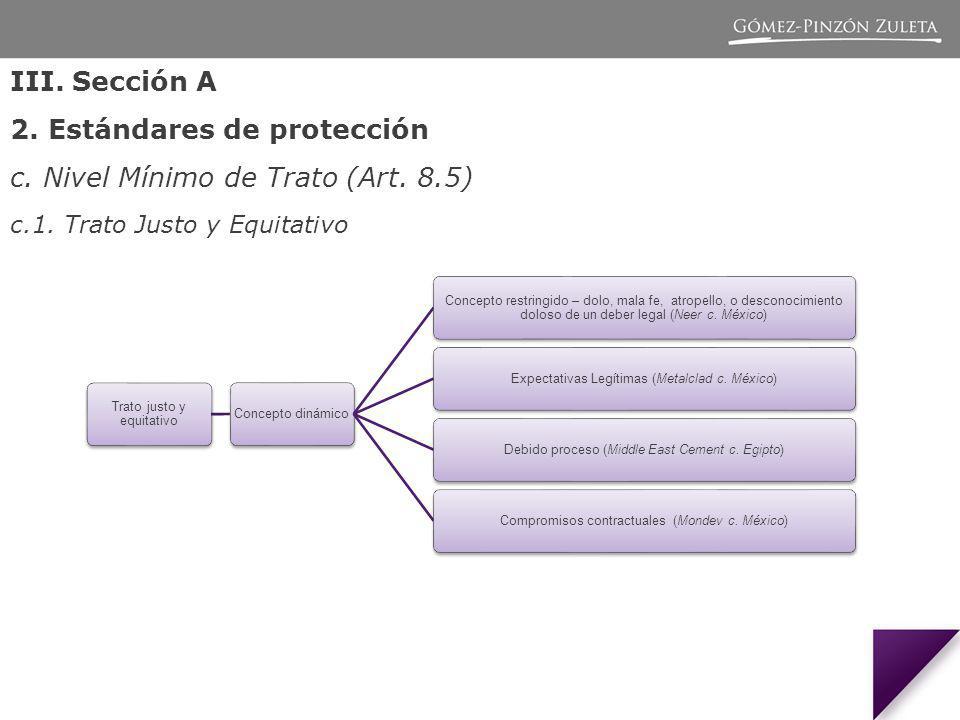 GÓMEZ-PINZÓN ZULETA

III. Sección A

2. Estándares de protección

c. Nivel Mínimo de Trato (Art. 8.5)

c.1. Trato Justo y Equitativo

Trato justo y equitativo

Concepto dinámico

Concepto restringido – dolo, mala fe, atropello, o desconocimiento doloso de un deber legal (Neer c. México)

Expectativas Legítimas (Metalclad c. México)

Debido proceso (Middle East Cement c. Egipto)

Compromisos contractuales (Mondev c. México)